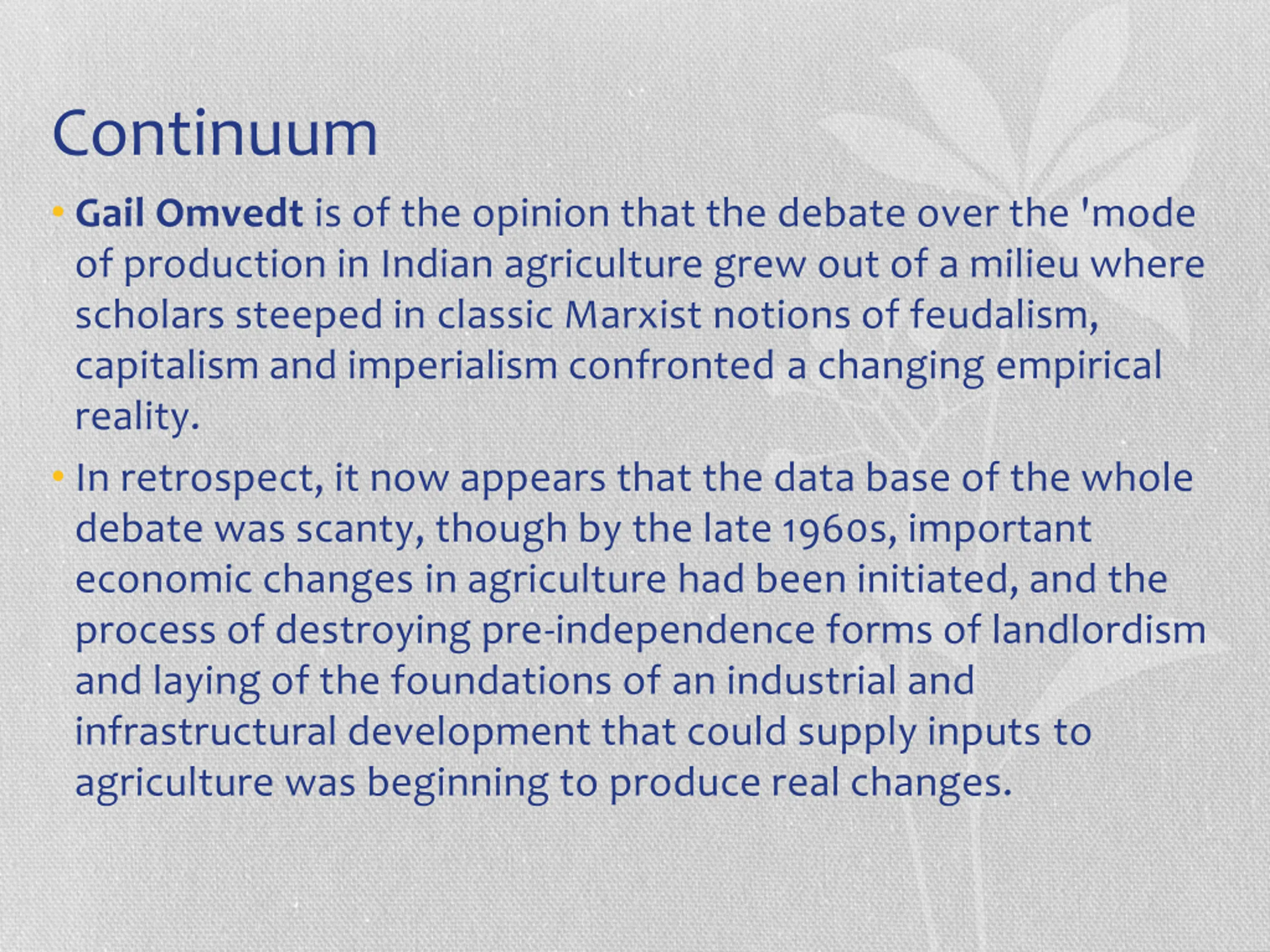 Continuum

• Gail Omvedt is of the opinion that the debate over the 'mode of production in Indian agriculture grew out of a milieu where scholars steeped in classic Marxist notions of feudalism, capitalism and imperialism confronted a changing empirical reality.

• In retrospect, it now appears that the data base of the whole debate was scanty, though by the late 1960s, important economic changes in agriculture had been initiated, and the process of destroying pre-independence forms of landlordism and laying of the foundations of an industrial and infrastructural development that could supply inputs to agriculture was beginning to produce real changes.